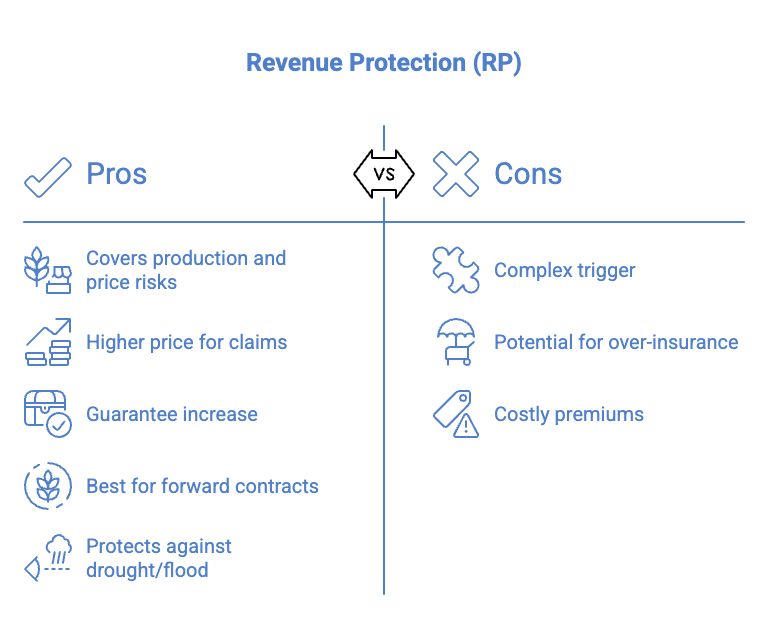 Revenue Protection (RP)

Pros

VS

Cons

Covers production and price risks

Higher price for claims

Guarantee increase

Best for forward contracts

Protects against drought/flood

Complex trigger

Potential for over-insurance

Costly premiums